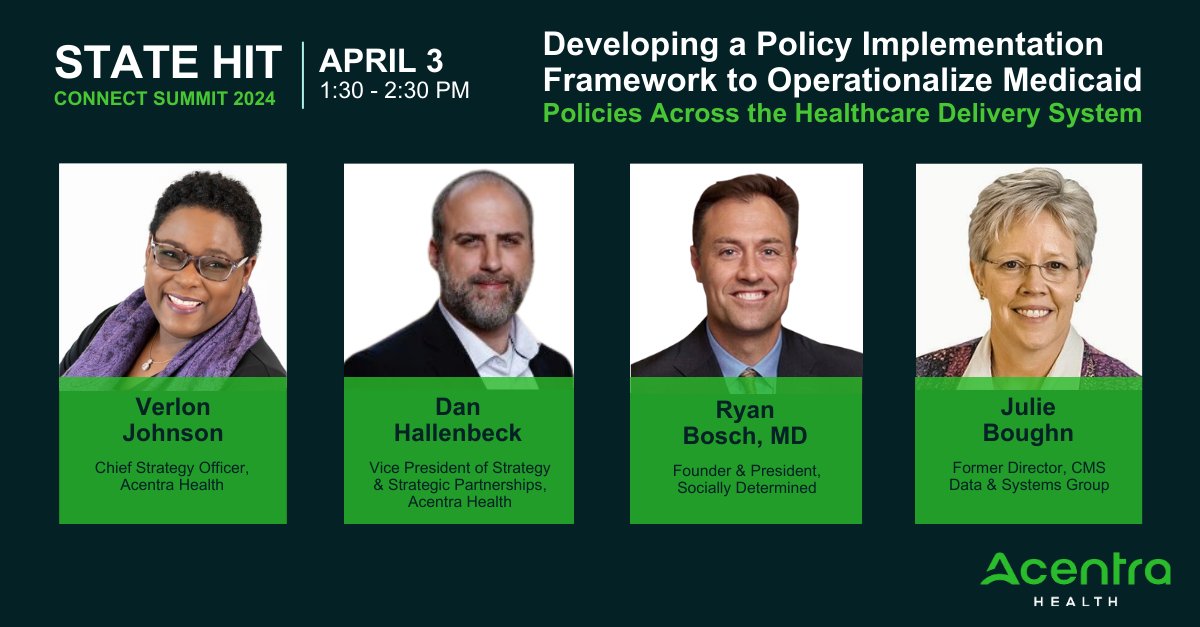 STATE HIT
CONNECT SUMMIT 2024

APRIL 3
1:30 - 2:30 PM

Developing a Policy Implementation Framework to Operationalize Medicaid Policies Across the Healthcare Delivery System

Verlon Johnson
Chief Strategy Officer, Acentra Health

Dan Hallenbeck
Vice President of Strategy & Strategic Partnerships, Acentra Health

Ryan Bosch, MD
Founder & President, Socially Determined

Julie Boughn
Former Director, CMS Data & Systems Group

Acentra
HEALTH